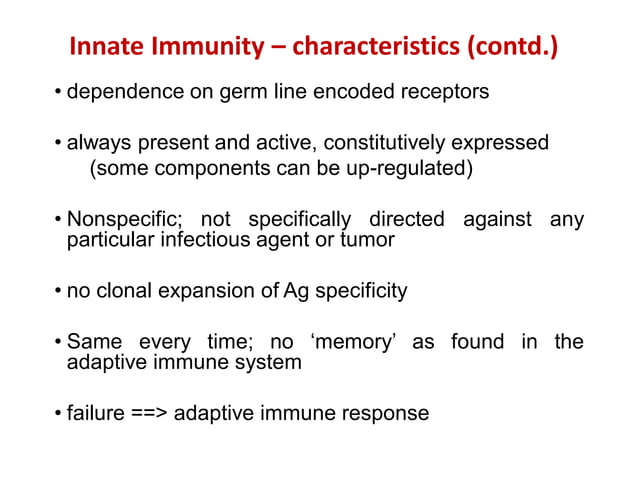 Innate Immunity – characteristics (contd.)

• dependence on germ line encoded receptors

• always present and active, constitutively expressed (some components can be up-regulated)

• Nonspecific; not specifically directed against any particular infectious agent or tumor

• no clonal expansion of Ag specificity

• Same every time; no ‘memory’ as found in the adaptive immune system

• failure ==> adaptive immune response